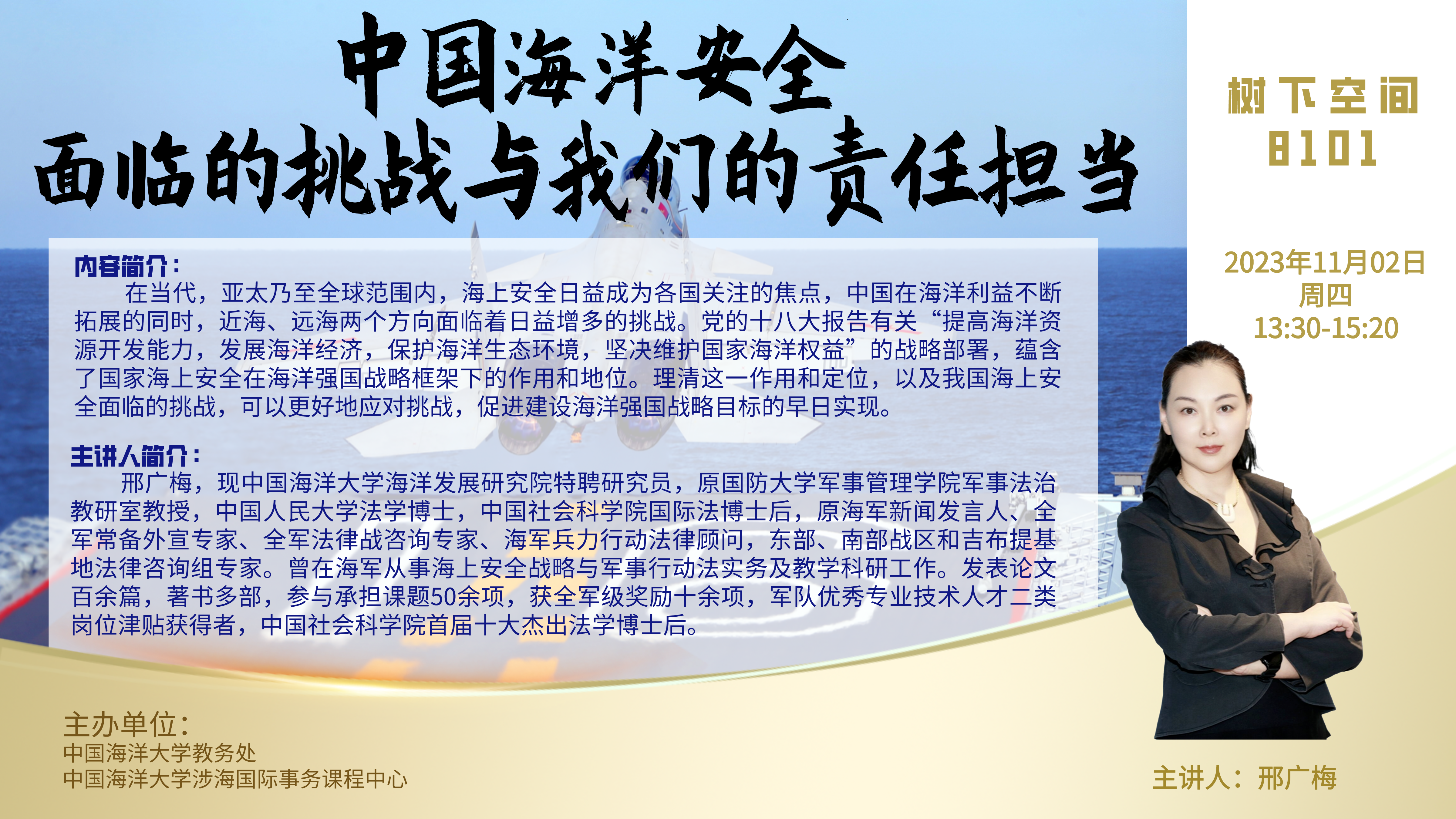 中国海洋安全
面临的挑战与我们的责任担当

树下空间
8101

2023年11月02日
周四
13:30-15:20

内容简介：
在当代，亚太乃至全球范围内，海上安全日益成为各国关注的焦点，中国在海洋利益不断拓展的同时，近海、远海两个方向面临着日益增多的挑战。党的十八大报告有关“提高海洋资源开发能力，发展海洋经济，保护海洋生态环境，坚决维护国家海洋权益”的战略部署，蕴含了国家海上安全在海洋强国战略框架下的作用和地位。理清这一作用和定位，以及我国海上安全面临的挑战，可以更好地应对挑战，促进建设海洋强国战略目标的早日实现。

主讲人简介：
邢广梅，现中国海洋大学海洋发展研究院特聘研究员，原国防大学军事管理学院军事法治教研室教授，中国人民大学法学博士，中国社会科学院国际法博士后，原海军新闻发言人、全军常备外宣专家、全军法律战咨询专家、海军兵力行动法律顾问，东部、南部战区和吉布提基地法律咨询组专家。曾在海军从事海上安全战略与军事行动法实务及教学科研工作。发表论文百余篇，著书多部，参与承担课题50余项，获全军级奖励十余项，军队优秀专业技术人才二类岗位津贴获得者，中国社会科学院首届十大杰出法学博士后。

主办单位：
中国海洋大学教务处
中国海洋大学涉海国际事务课程中心

主讲人：邢广梅